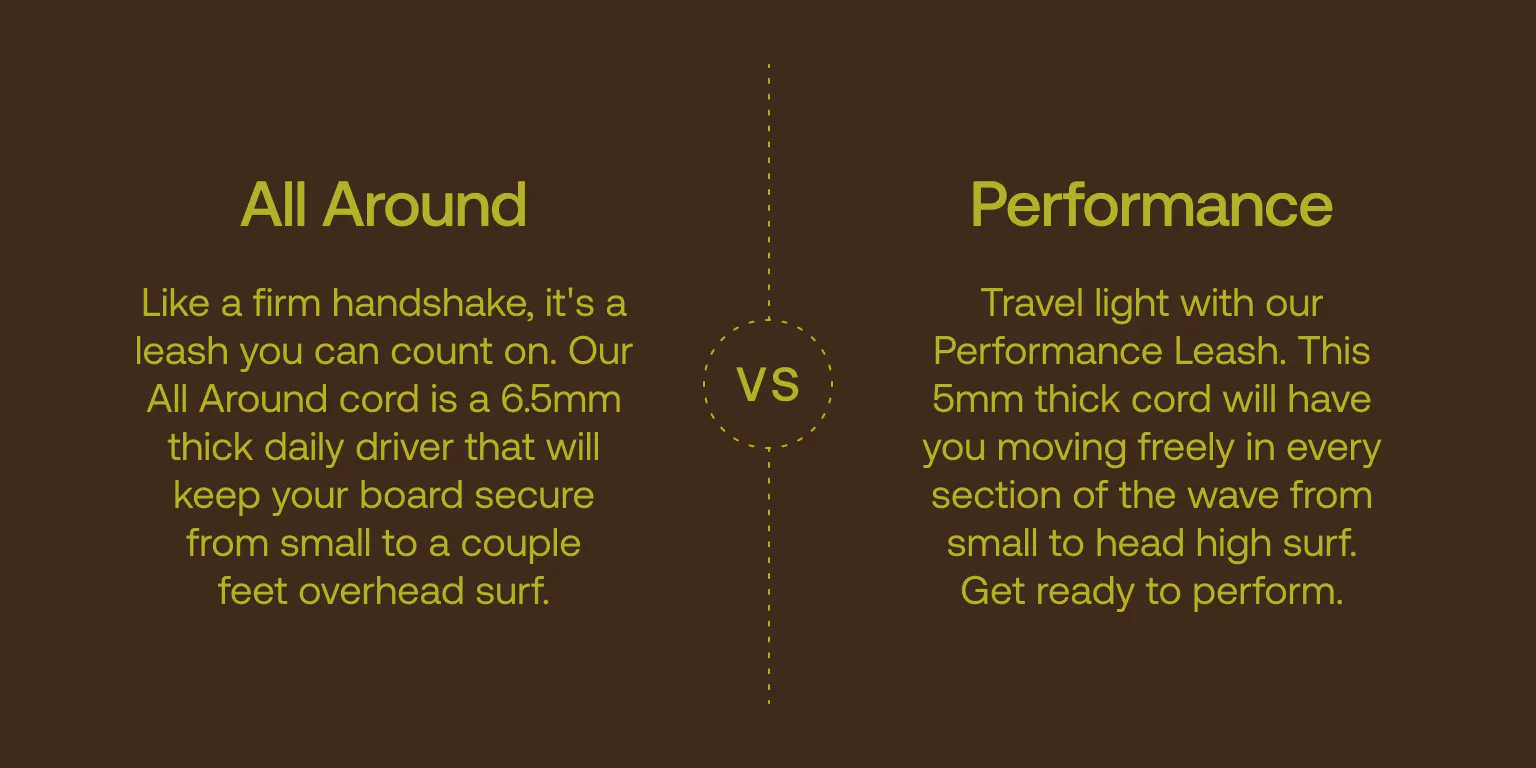 All Around

Like a firm handshake, it's a leash you can count on. Our All Around cord is a 6.5mm thick daily driver that will keep your board secure from small to a couple feet overhead surf.

VS

Performance

Travel light with our Performance Leash. This 5mm thick cord will have you moving freely in every section of the wave from small to head high surf. Get ready to perform.